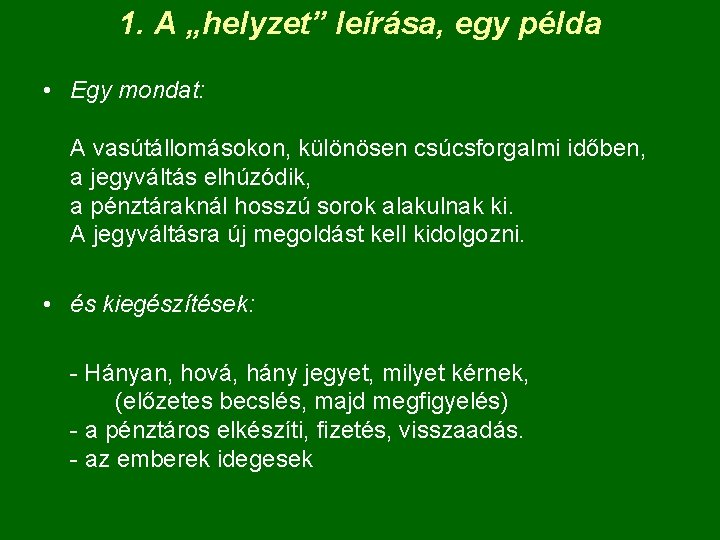 1. A „helyzet” leírása, egy példa

• Egy mondat:

A vasútállomásokon, különösen csúcsforgalmi időben, a jegyváltás elhúzódik, a pénztáraknál hosszú sorok alakulnak ki. A jegyváltásra új megoldást kell kidolgozni.

• és kiegészítések:

- Hányan, hová, hány jegyet, milyet kérnek, (előzetes becslés, majd megfigyelés)
- a pénztáros elkészíti, fizetés, visszaadás.
- az emberek idegesek